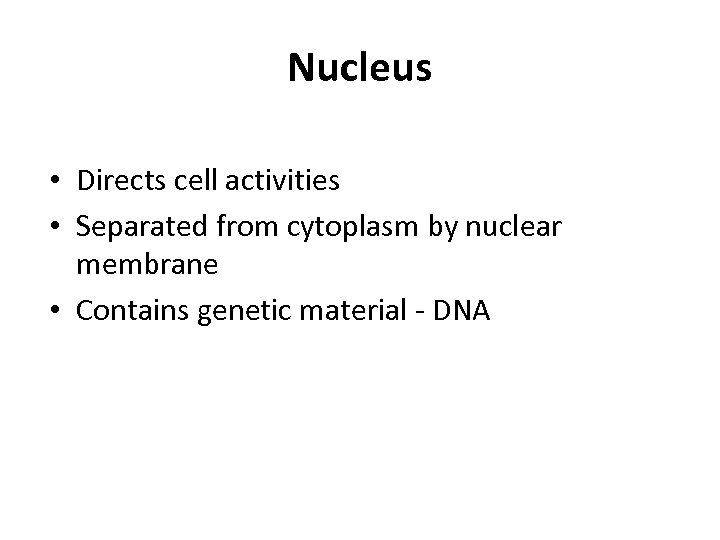 Nucleus

• Directs cell activities
• Separated from cytoplasm by nuclear membrane
• Contains genetic material - DNA